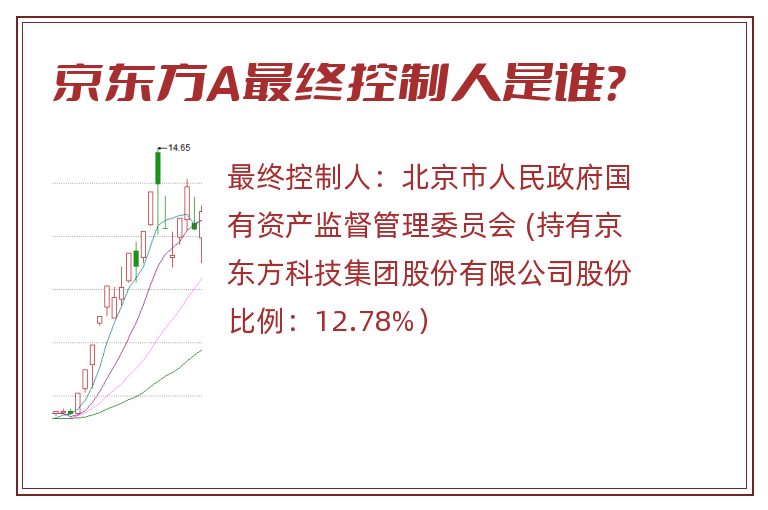 京东方A最终控制人是谁?

14.65

最终控制人：北京市人民政府国有资产监督管理委员会 (持有京东方科技集团股份有限公司股份比例：12.78%）